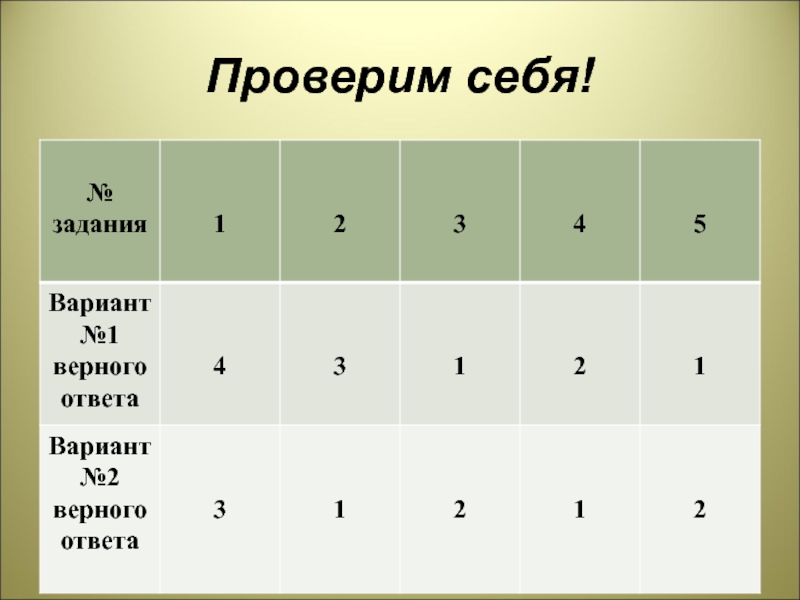 Проверим себя!

| № задания | 1 | 2 | 3 | 4 | 5 |
|---|---|---|---|---|---|
| Вариант №1 верного ответа | 4 | 3 | 1 | 2 | 1 |
| Вариант №2 верного ответа | 3 | 1 | 2 | 1 | 2 |